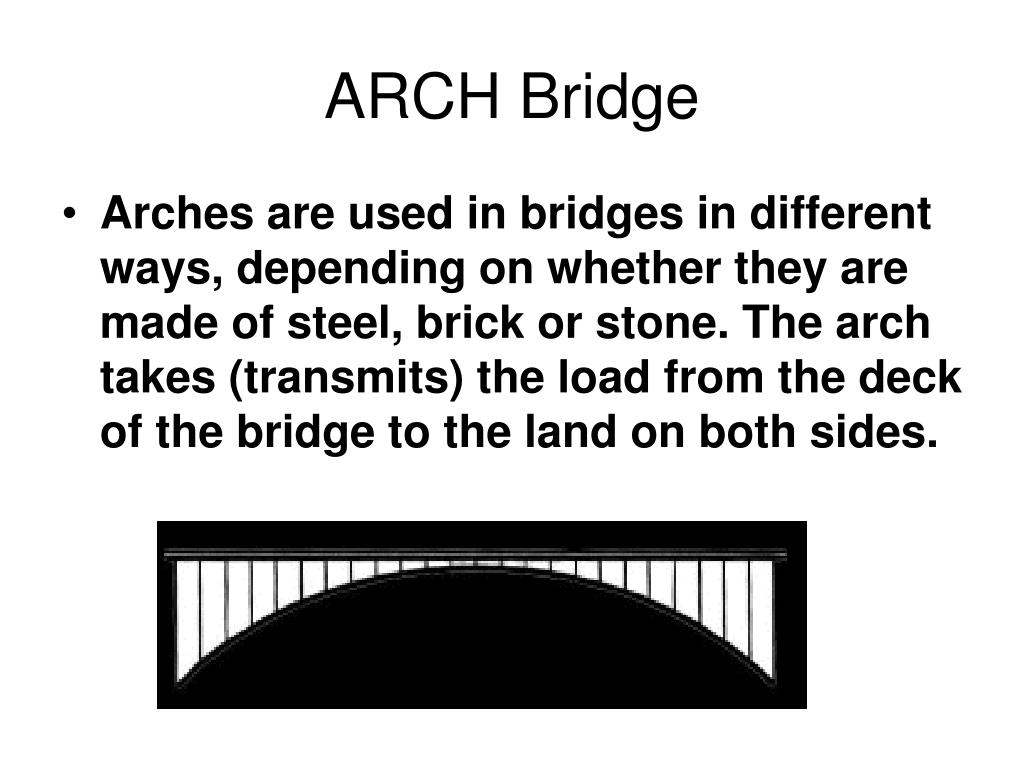 ARCH Bridge

• Arches are used in bridges in different ways, depending on whether they are made of steel, brick or stone. The arch takes (transmits) the load from the deck of the bridge to the land on both sides.